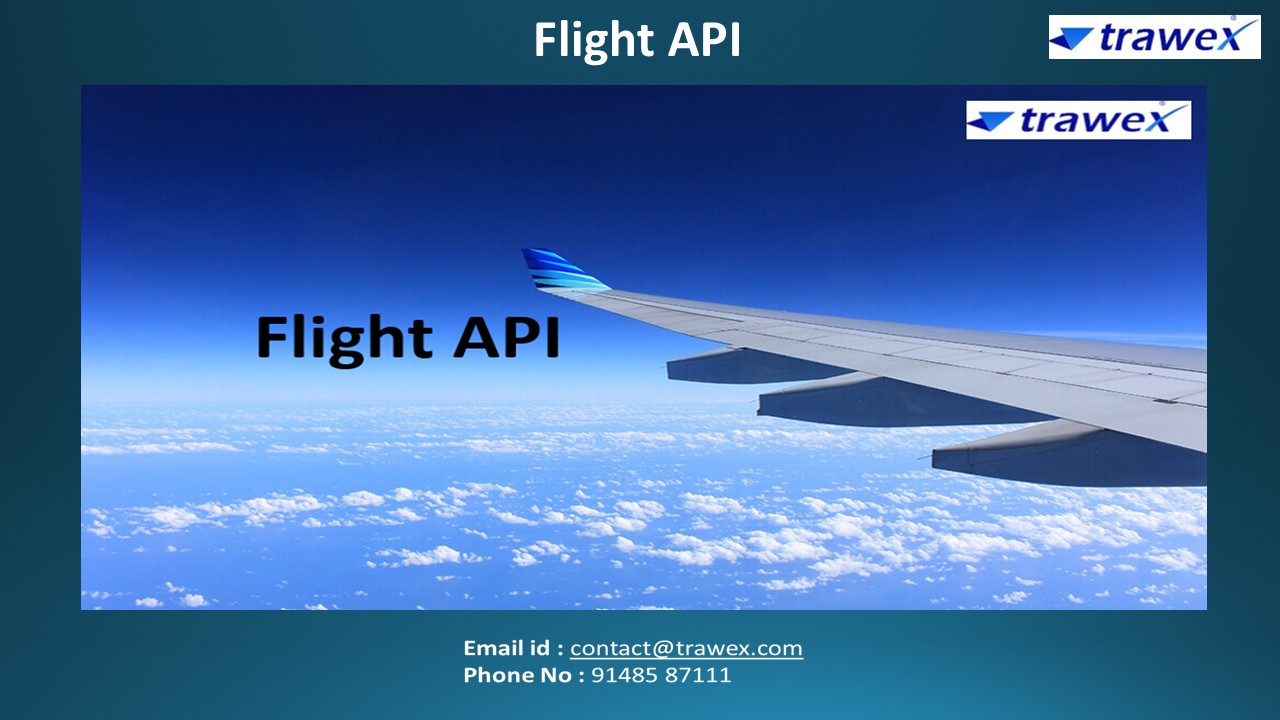 Flight API

trawex

trawex

Flight API

Email id : contact@trawex.com
Phone No : 91485 87111